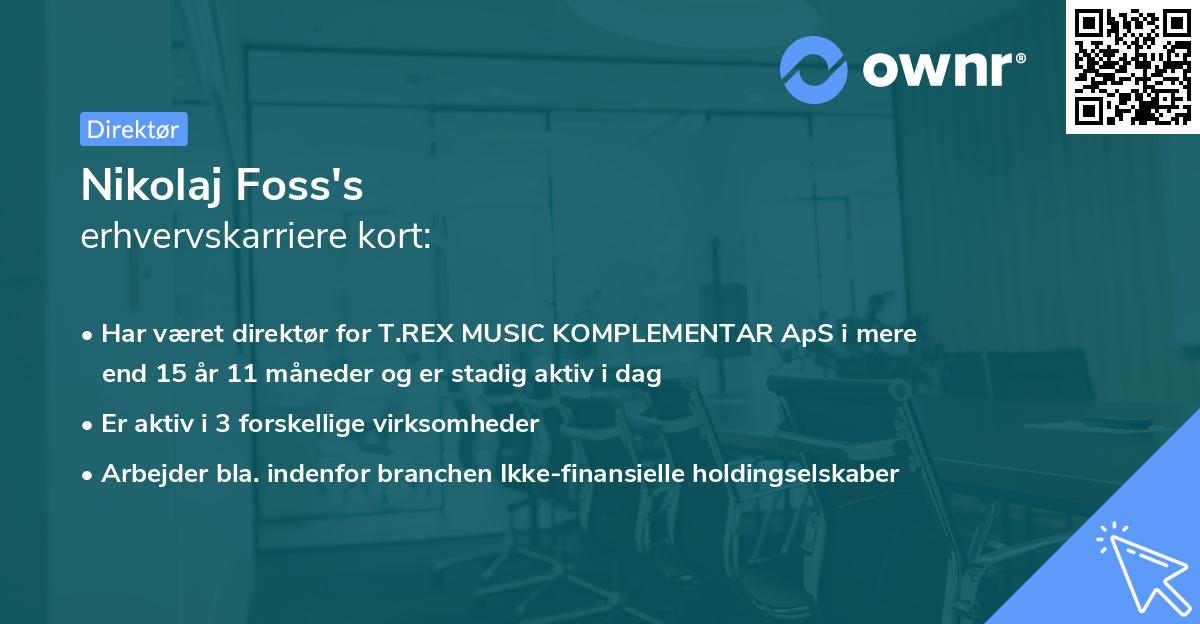 ownr®

Direktør

Nikolaj Foss's
erhvervskarriere kort:

• Har været direktør for T.REX MUSIC KOMPLEMENTAR ApS i mere end 15 år 11 måneder og er stadig aktiv i dag

• Er aktiv i 3 forskellige virksomheder

• Arbejder bla. indenfor branchen Ikke-finansielle holdingselskaber